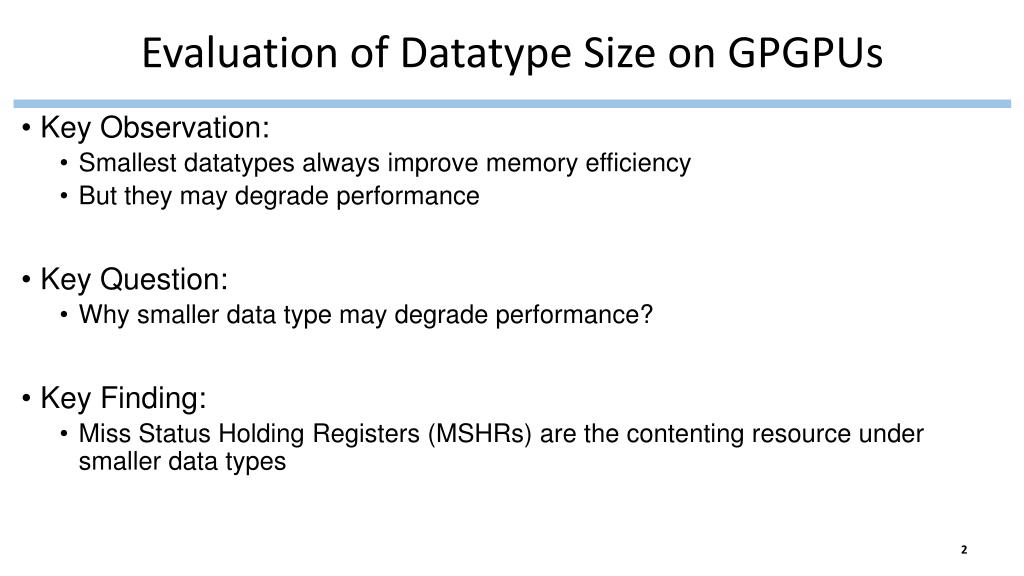 Evaluation of Datatype Size on GPGPUs

• Key Observation:
  • Smallest datatypes always improve memory efficiency
  • But they may degrade performance

• Key Question:
  • Why smaller data type may degrade performance?

• Key Finding:
  • Miss Status Holding Registers (MSHRs) are the contenting resource under smaller data types

2